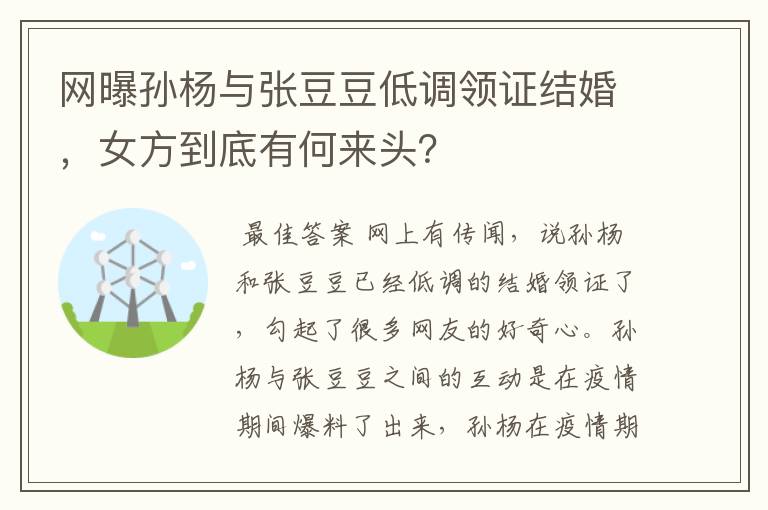 网曝孙杨与张豆豆低调领证结婚，女方到底有何来头？

最佳答案 网上有传闻，说孙杨和张豆豆已经低调的结婚领证了，勾起了很多网友的好奇心。孙杨与张豆豆之间的互动是在疫情期间爆料了出来，孙杨在疫情期